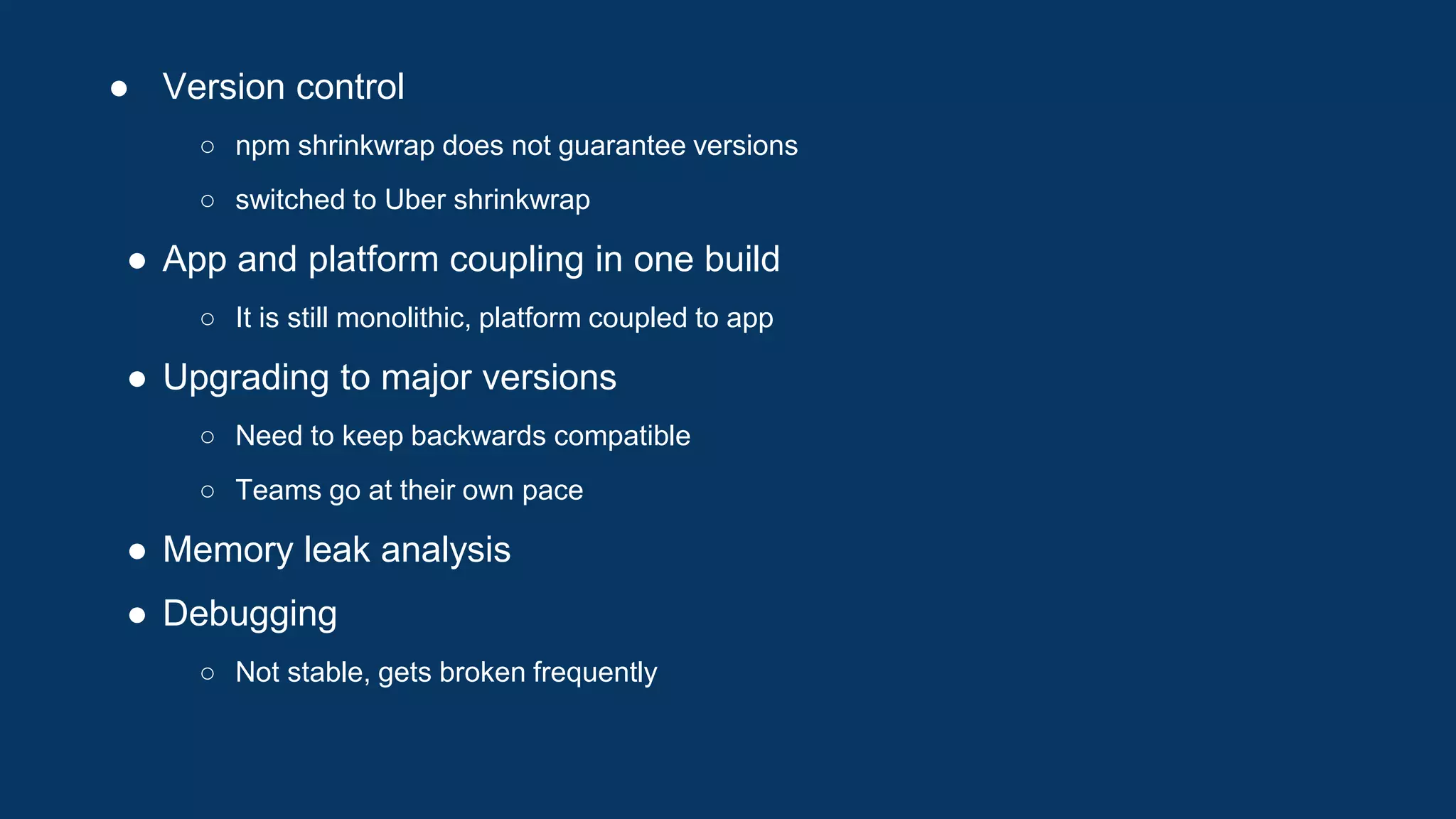 ● Version control
○ npm shrinkwrap does not guarantee versions
○ switched to Uber shrinkwrap
● App and platform coupling in one build
○ It is still monolithic, platform coupled to app
● Upgrading to major versions
○ Need to keep backwards compatible
○ Teams go at their own pace
● Memory leak analysis
● Debugging
○ Not stable, gets broken frequently